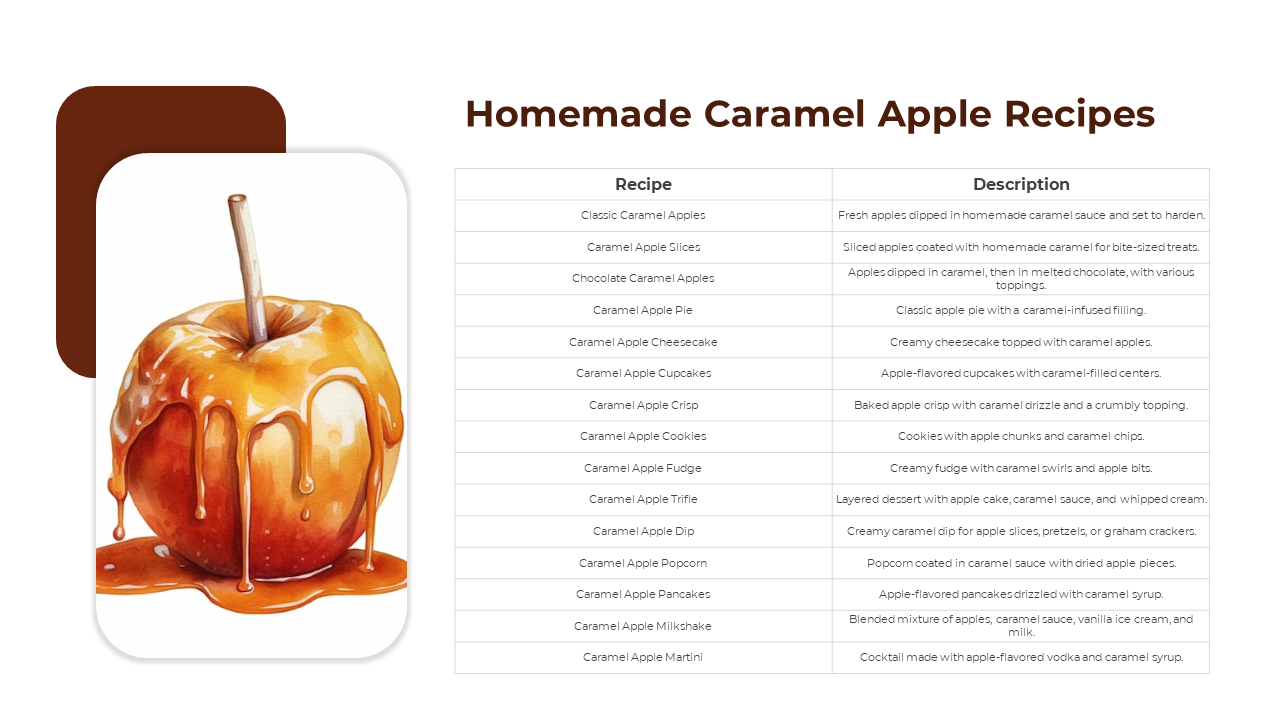 Homemade Caramel Apple Recipes

| Recipe | Description |
|---|---|
| Classic Caramel Apples | Fresh apples dipped in homemade caramel sauce and set to harden. |
| Caramel Apple Slices | Sliced apples coated with homemade caramel for bite-sized treats. |
| Chocolate Caramel Apples | Apples dipped in caramel, then in melted chocolate, with various toppings. |
| Caramel Apple Pie | Classic apple pie with a caramel-infused filling. |
| Caramel Apple Cheesecake | Creamy cheesecake topped with caramel apples. |
| Caramel Apple Cupcakes | Apple-flavored cupcakes with caramel-filled centers. |
| Caramel Apple Crisp | Baked apple crisp with caramel drizzle and a crumbly topping. |
| Caramel Apple Cookies | Cookies with apple chunks and caramel chips. |
| Caramel Apple Fudge | Creamy fudge with caramel swirls and apple bits. |
| Caramel Apple Trifle | Layered dessert with apple cake, caramel sauce, and whipped cream. |
| Caramel Apple Dip | Creamy caramel dip for apple slices, pretzels, or graham crackers. |
| Caramel Apple Popcorn | Popcorn coated in caramel sauce with dried apple pieces. |
| Caramel Apple Pancakes | Apple-flavored pancakes drizzled with caramel syrup. |
| Caramel Apple Milkshake | Blended mixture of apples, caramel sauce, vanilla ice cream, and milk. |
| Caramel Apple Martini | Cocktail made with apple-flavored vodka and caramel syrup. |